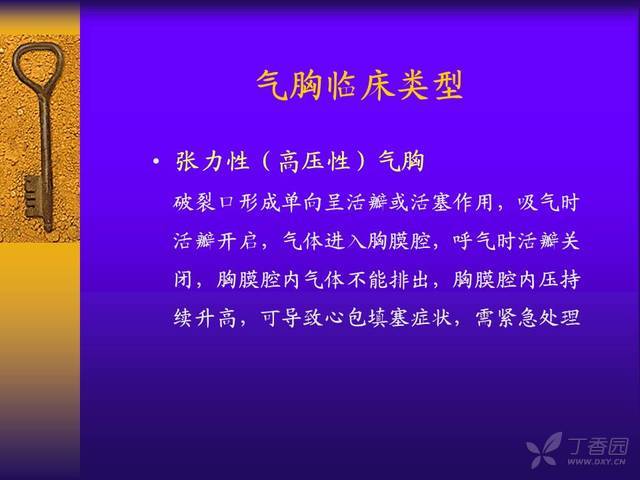 气胸临床类型

• 张力性（高压性）气胸

破裂口形成单向呈活瓣或活塞作用，吸气时活瓣开启，气体进入胸膜腔，呼气时活瓣关闭，胸膜腔内气体不能排出，胸膜腔内压持续升高，可导致心包填塞症状，需紧急处理

丁香园
WWW.DXY.CN